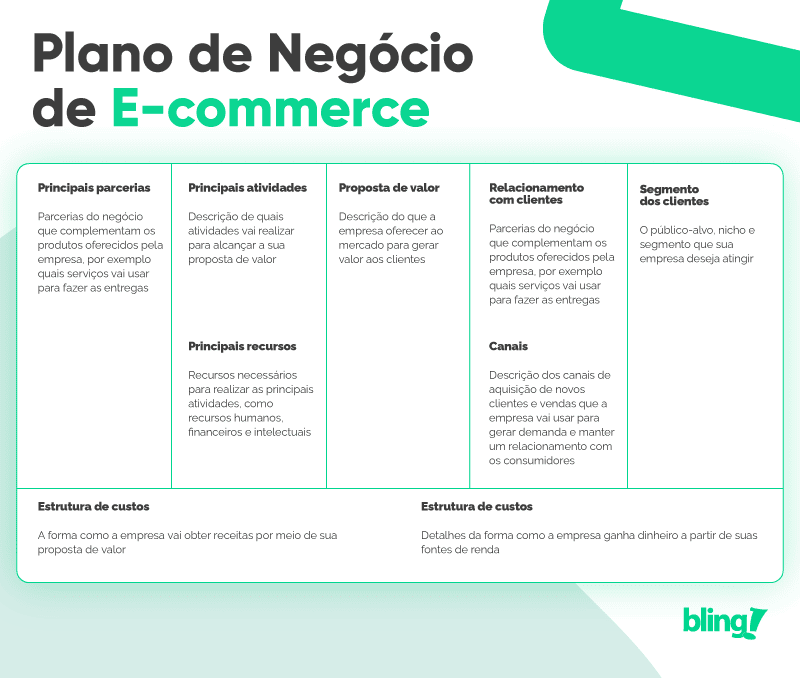 Plano de Negócio
de E-commerce

Principais parcerias

Parcerias do negócio que complementam os produtos oferecidos pela empresa, por exemplo quais serviços vai usar para fazer as entregas

Principais atividades

Descrição de quais atividades vai realizar para alcançar a sua proposta de valor

Principais recursos

Recursos necessários para realizar as principais atividades, como recursos humanos, financeiros e intelectuais

Proposta de valor

Descrição do que a empresa oferecer ao mercado para gerar valor aos clientes

Relacionamento com clientes

Parcerias do negócio que complementam os produtos oferecidos pela empresa, por exemplo quais serviços vai usar para fazer as entregas

Canais

Descrição dos canais de aquisição de novos clientes e vendas que a empresa vai usar para gerar demanda e manter um relacionamento com os consumidores

Segmento dos clientes

O público-alvo, nicho e segmento que sua empresa deseja atingir

Estrutura de custos

A forma como a empresa vai obter receitas por meio de sua proposta de valor

Estrutura de custos

Detalhes da forma como a empresa ganha dinheiro a partir de suas fontes de renda

bling!